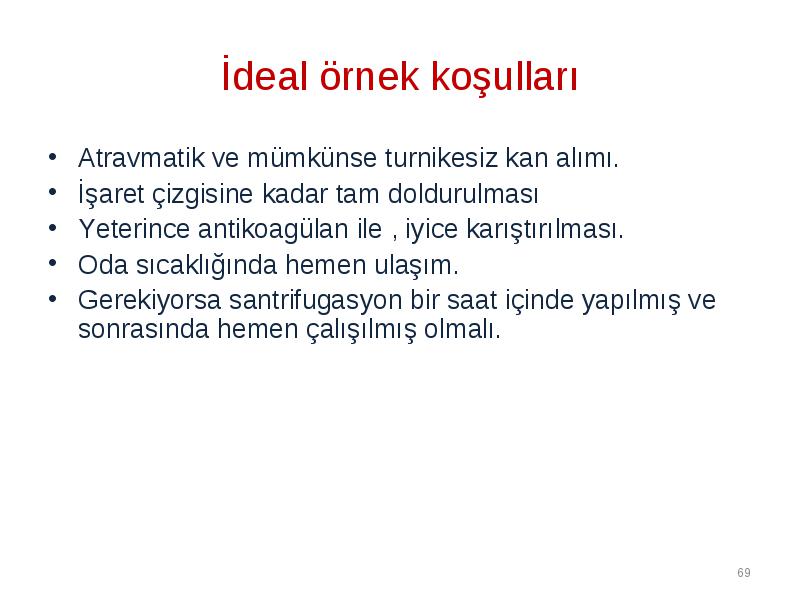 İdeal örnek koşulları

• Atravmatik ve mümkünse turnikesiz kan alımı.
• İşaret çizgisine kadar tam doldurulması
• Yeterince antikoagülan ile , iyice karıştırılması.
• Oda sıcaklığında hemen ulaşım.
• Gerekiyorsa santrifugasyon bir saat içinde yapılmış ve sonrasında hemen çalışılmış olmalı.

69